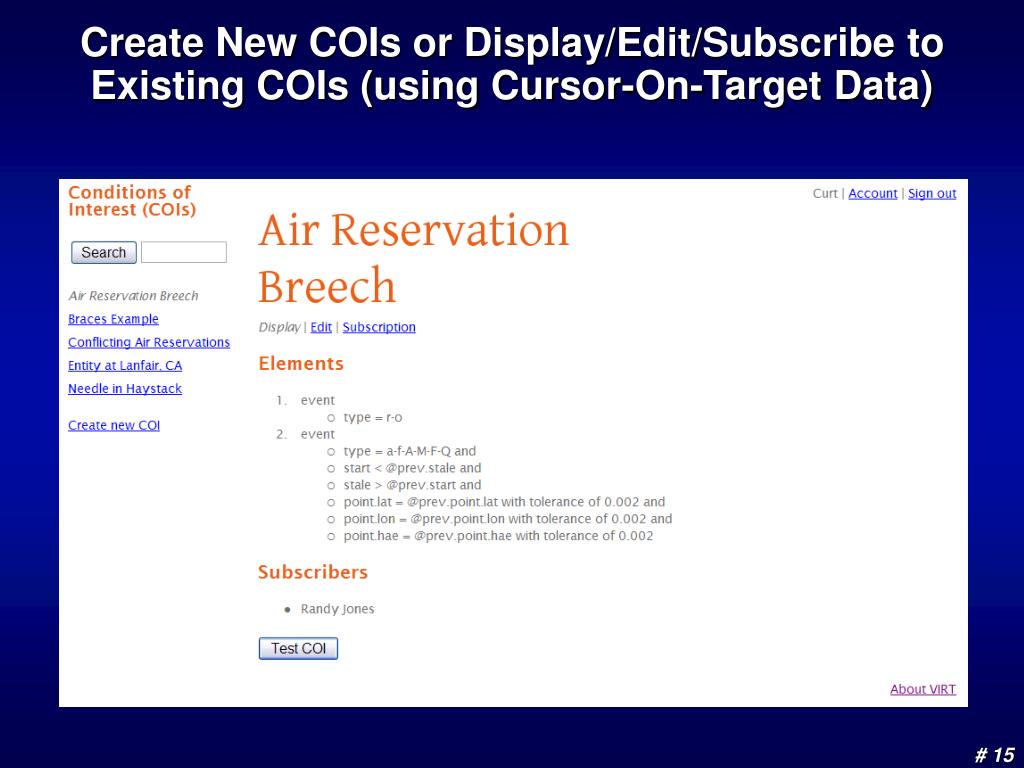 Create New COIs or Display/Edit/Subscribe to Existing COIs (using Cursor-On-Target Data)

Conditions of Interest (COIs)

Search

Air Reservation Breech
Braces Example
Conflicting Air Reservations
Entity at Lanfair, CA
Needle in Haystack

Create new COI

Curt | Account | Sign out

Air Reservation Breech

Display | Edit | Subscription

Elements

1. event
   ○ type = r-o
2. event
   ○ type = a-f-A-M-F-Q and
   ○ start < @prev.stale and
   ○ stale > @prev.start and
   ○ point.lat = @prev.point.lat with tolerance of 0.002 and
   ○ point.lon = @prev.point.lon with tolerance of 0.002 and
   ○ point.hae = @prev.point.hae with tolerance of 0.002

Subscribers

• Randy Jones

Test COI

About VIRT

# 15